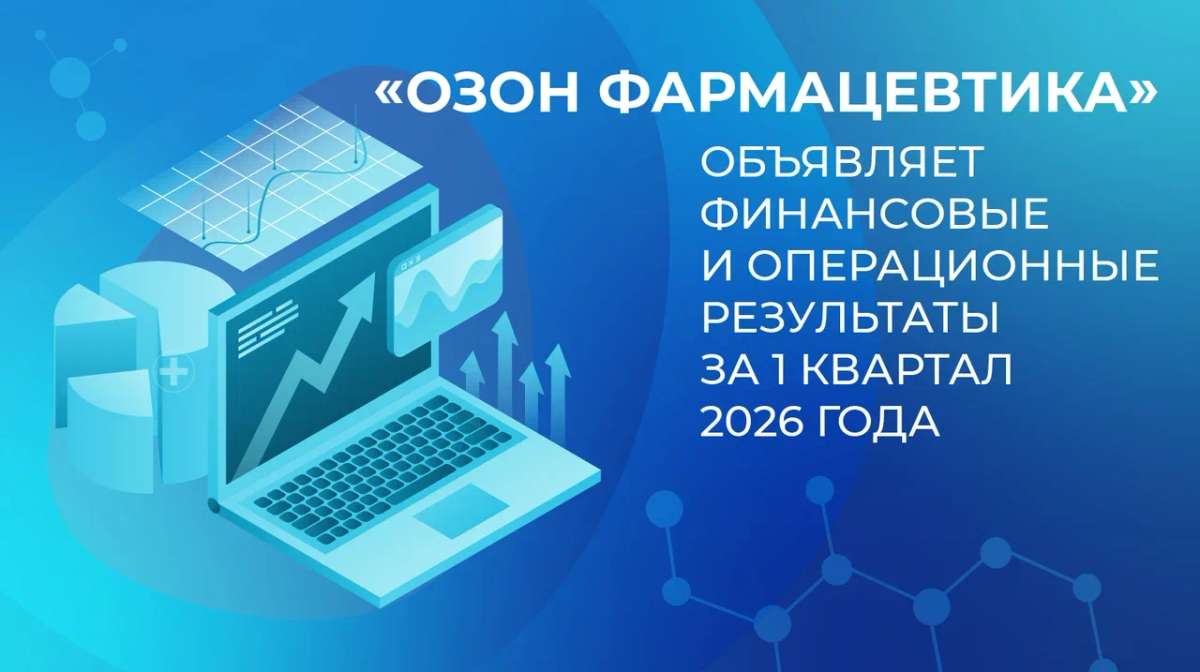 «ОЗОН ФАРМАЦЕВТИКА»

ОБЪЯВЛЯЕТ ФИНАНСОВЫЕ И ОПЕРАЦИОННЫЕ РЕЗУЛЬТАТЫ ЗА 1 КВАРТАЛ 2026 ГОДА